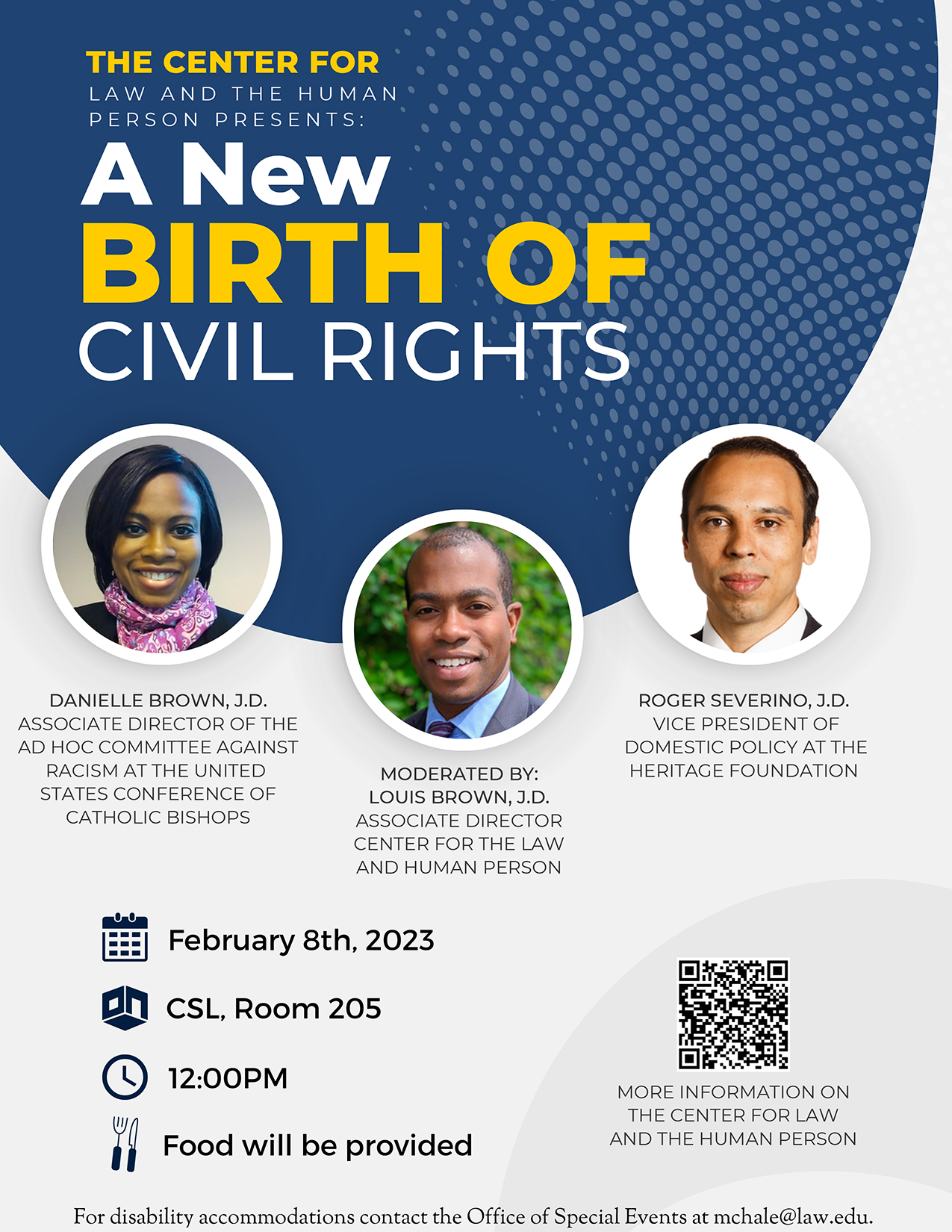 THE CENTER FOR
LAW AND THE HUMAN PERSON PRESENTS:

A New BIRTH OF CIVIL RIGHTS

DANIELLE BROWN, J.D.
ASSOCIATE DIRECTOR OF THE AD HOC COMMITTEE AGAINST RACISM AT THE UNITED STATES CONFERENCE OF CATHOLIC BISHOPS

MODERATED BY:
LOUIS BROWN, J.D.
ASSOCIATE DIRECTOR CENTER FOR THE LAW AND HUMAN PERSON

ROGER SEVERINO, J.D.
VICE PRESIDENT OF DOMESTIC POLICY AT THE HERITAGE FOUNDATION

February 8th, 2023

CSL, Room 205

12:00PM

Food will be provided

MORE INFORMATION ON THE CENTER FOR LAW AND THE HUMAN PERSON

For disability accommodations contact the Office of Special Events at mchale@law.edu.